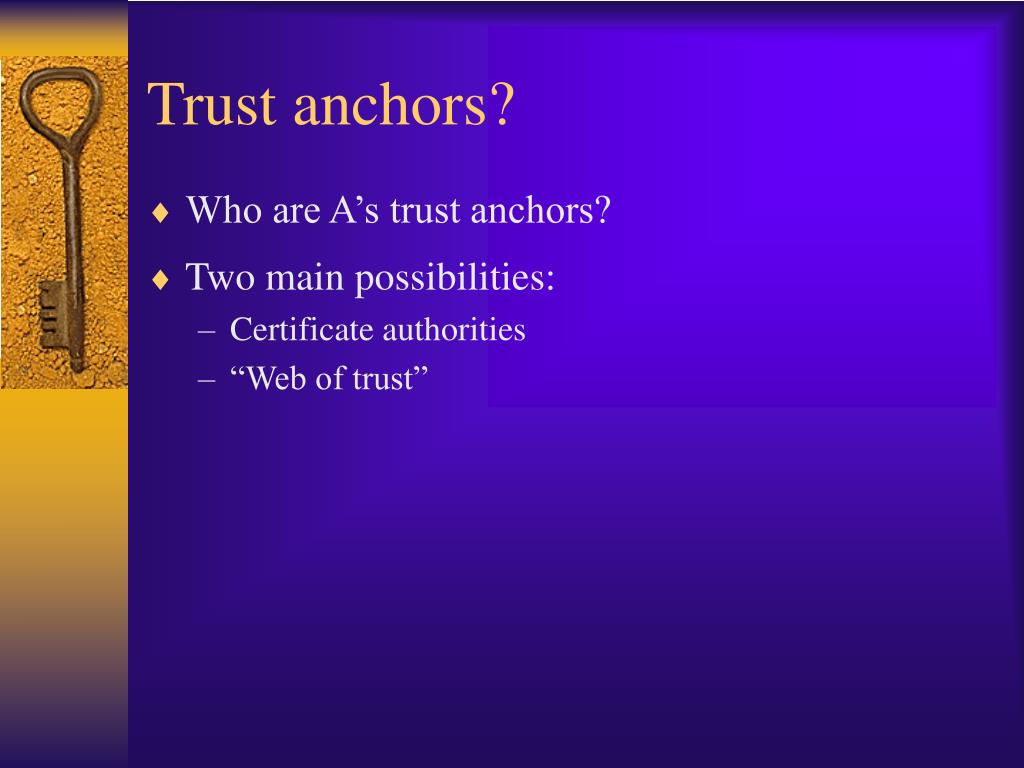 Trust anchors?

♦ Who are A’s trust anchors?

♦ Two main possibilities:
– Certificate authorities
– “Web of trust”